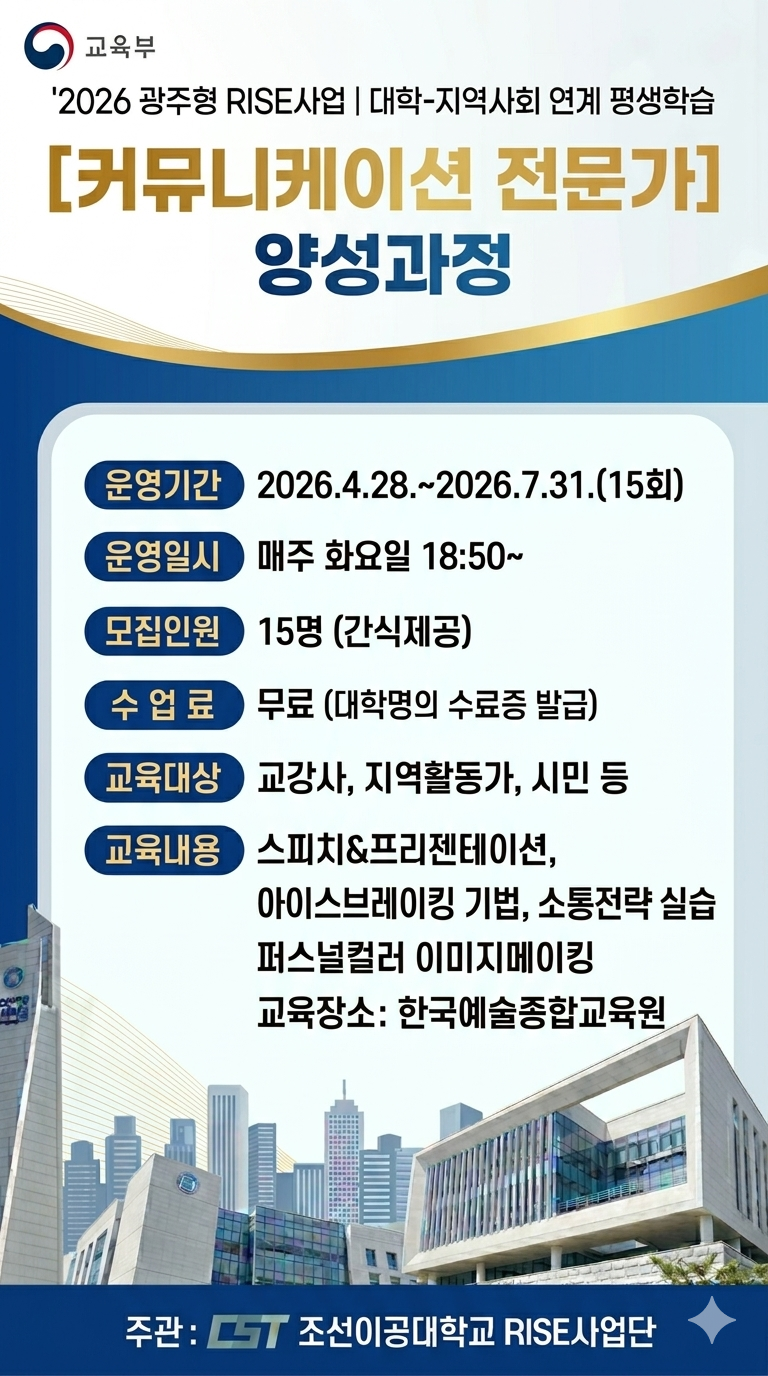 교육부

'2026 광주형 RISE사업 | 대학-지역사회 연계 평생학습

[커뮤니케이션 전문가]
양성과정

운영기간 2026.4.28.~2026.7.31.(15회)

운영일시 매주 화요일 18:50~

모집인원 15명 (간식제공)

수 업 료 무료 (대학명의 수료증 발급)

교육대상 교강사, 지역활동가, 시민 등

교육내용 스피치&프리젠테이션, 아이스브레이킹 기법, 소통전략 실습 퍼스널컬러 이미지메이킹
교육장소: 한국예술종합교육원

주관 : CST 조선이공대학교 RISE사업단